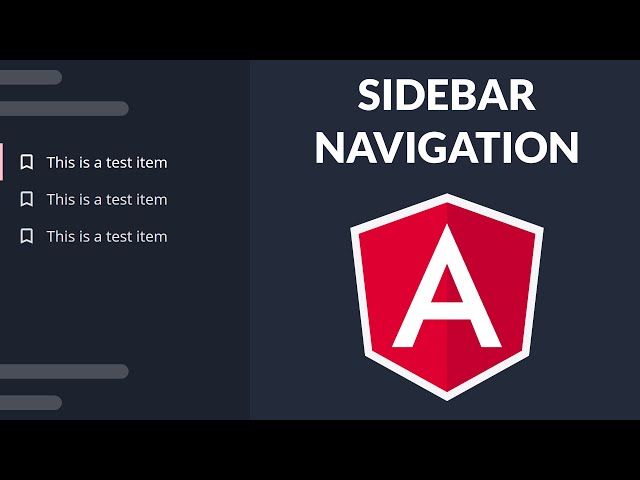 This is a test item
This is a test item
This is a test item

SIDEBAR NAVIGATION

A